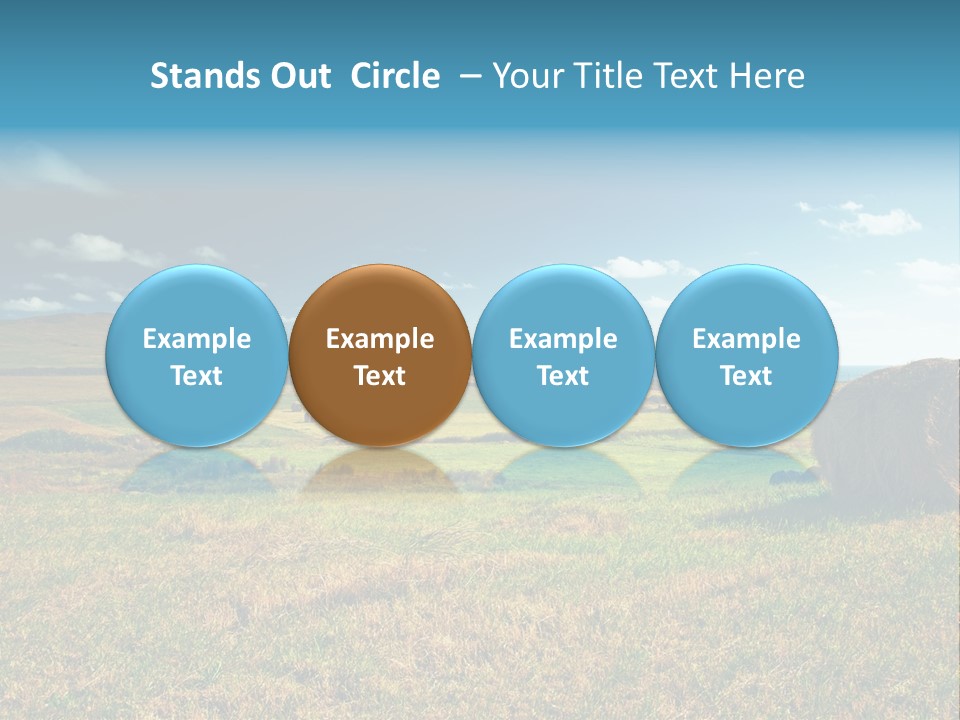 Stands Out  Circle  – Your Title Text Here

Example Text

Example Text

Example Text

Example Text